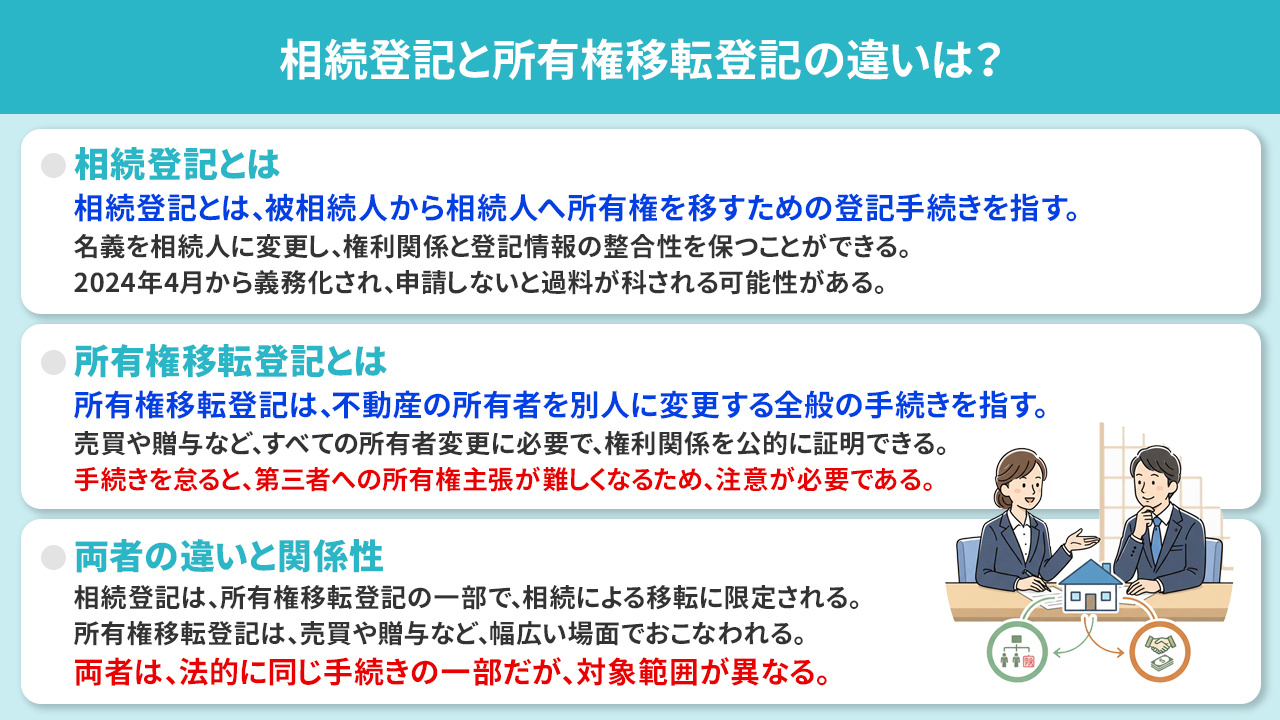 相続登記と所有権移転登記の違いは？

相続登記とは

相続登記とは、被相続人から相続人へ所有権を移すための登記手続きを指す。

名義を相続人に変更し、権利関係と登記情報の整合性を保つことができる。

2024年4月から義務化され、申請しないと過料が科される可能性がある。

所有権移転登記とは

所有権移転登記は、不動産の所有者を別人に変更する全般の手続きを指す。

売買や贈与など、すべての所有者変更に必要で、権利関係を公的に証明できる。

手続きを怠ると、第三者への所有権主張が難しくなるため、注意が必要である。

両者の違いと関係性

相続登記は、所有権移転登記の一部で、相続による移転に限定される。

所有権移転登記は、売買や贈与など、幅広い場面でおこなわれる。

両者は、法的に同じ手続きの一部だが、対象範囲が異なる。